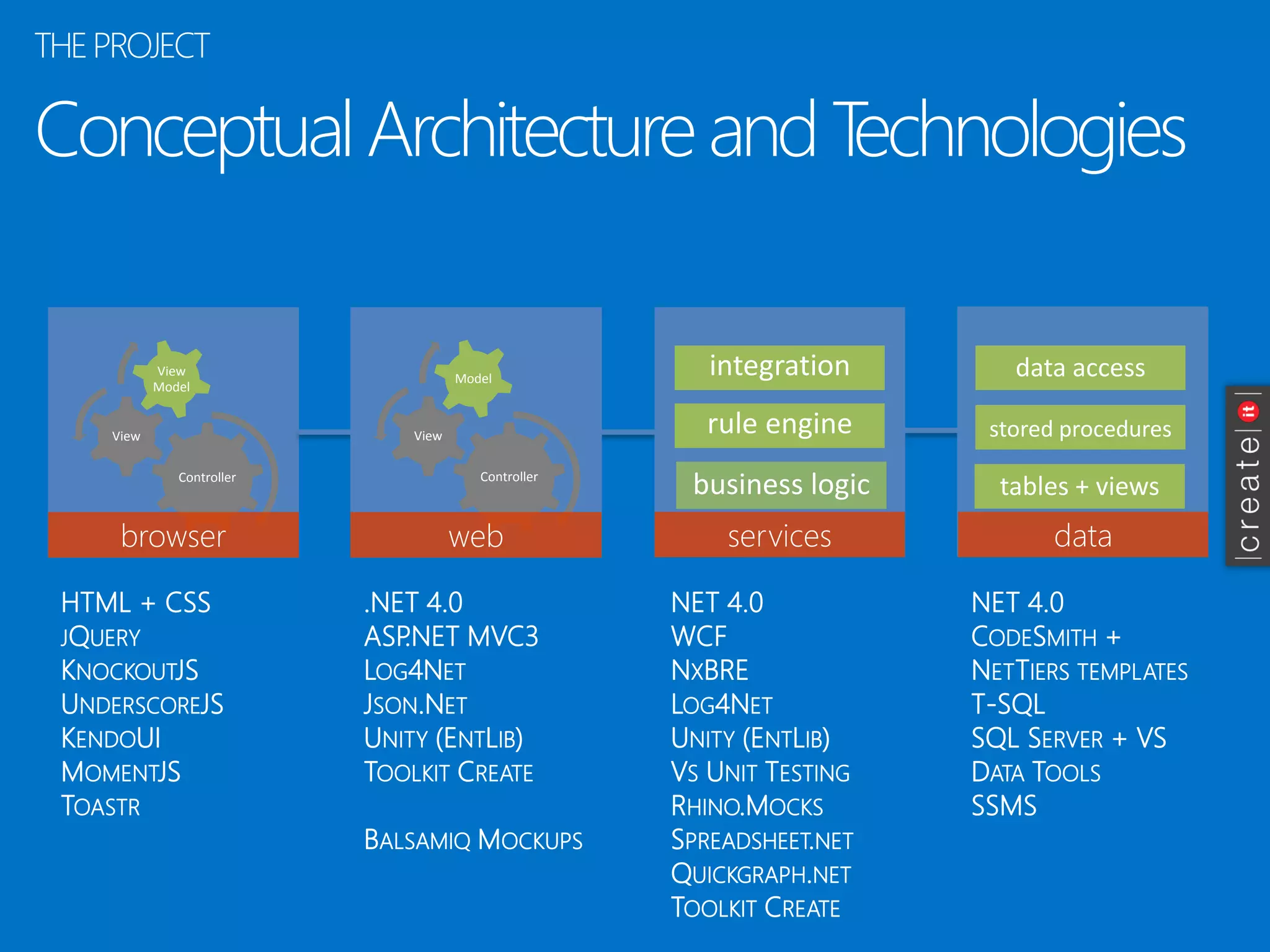 THE PROJECT

Conceptual Architecture and Technologies

View Model
View
Controller
browser

Model
View
Controller
web

integration
rule engine
business logic
services

data access
stored procedures
tables + views
data

|create|it

HTML + CSS
JQUERY
KNOCKOUTJS
UNDERSCOREJS
KENDOUI
MOMENTJS
TOASTR

.NET 4.0
ASP.NET MVC3
LOG4NET
JSON.NET
UNITY (ENTLIB)
TOOLKIT CREATE

BALSAMIQ MOCKUPS

NET 4.0
WCF
NXBRE
LOG4NET
UNITY (ENTLIB)
VS UNIT TESTING
RHINO.MOCKS
SPREADSHEET.NET
QUICKGRAPH.NET
TOOLKIT CREATE

NET 4.0
CODESMITH +
NETTIERS TEMPLATES
T-SQL
SQL SERVER + VS
DATA TOOLS
SSMS